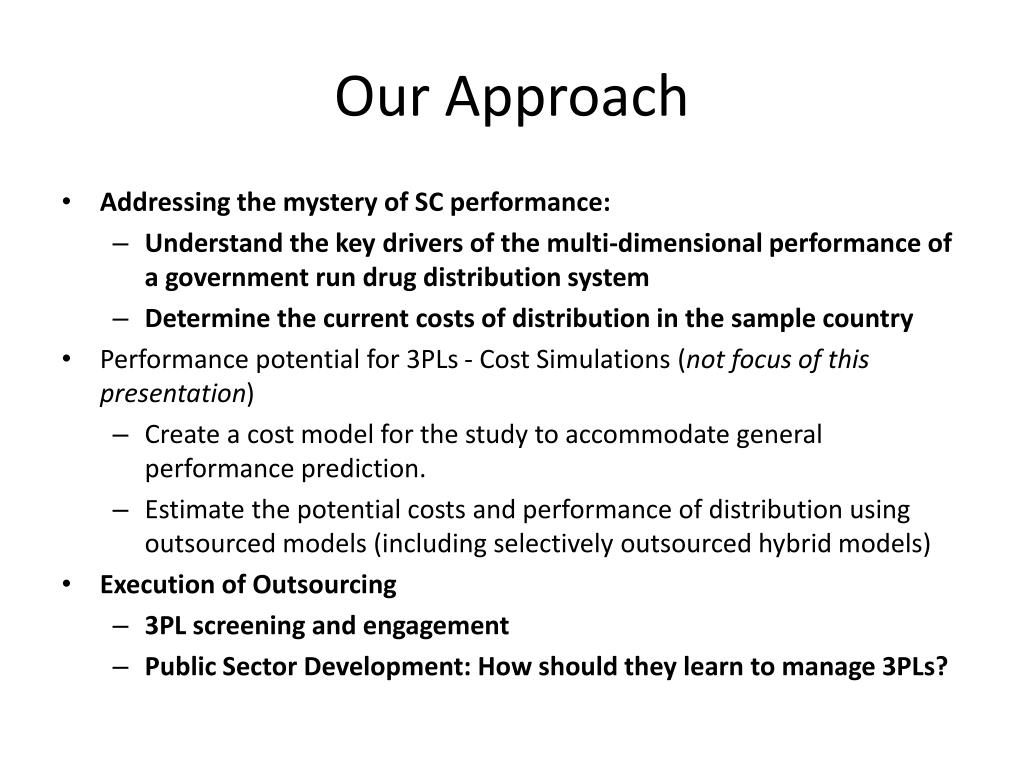 Our Approach

• Addressing the mystery of SC performance:
  – Understand the key drivers of the multi-dimensional performance of a government run drug distribution system
  – Determine the current costs of distribution in the sample country
• Performance potential for 3PLs - Cost Simulations (not focus of this presentation)
  – Create a cost model for the study to accommodate general performance prediction.
  – Estimate the potential costs and performance of distribution using outsourced models (including selectively outsourced hybrid models)
• Execution of Outsourcing
  – 3PL screening and engagement
  – Public Sector Development: How should they learn to manage 3PLs?